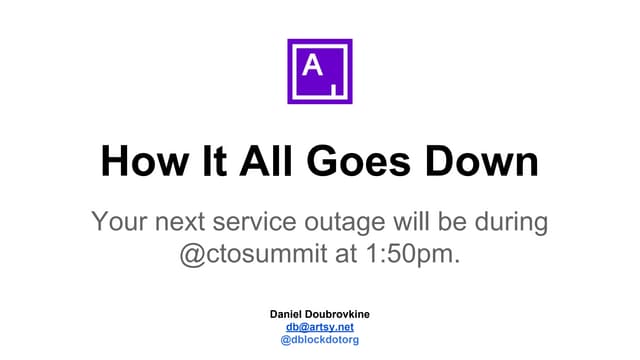 A

How It All Goes Down

Your next service outage will be during @ctosummit at 1:50pm.

Daniel Doubrovkine
db@artsy.net
@dblockdotorg